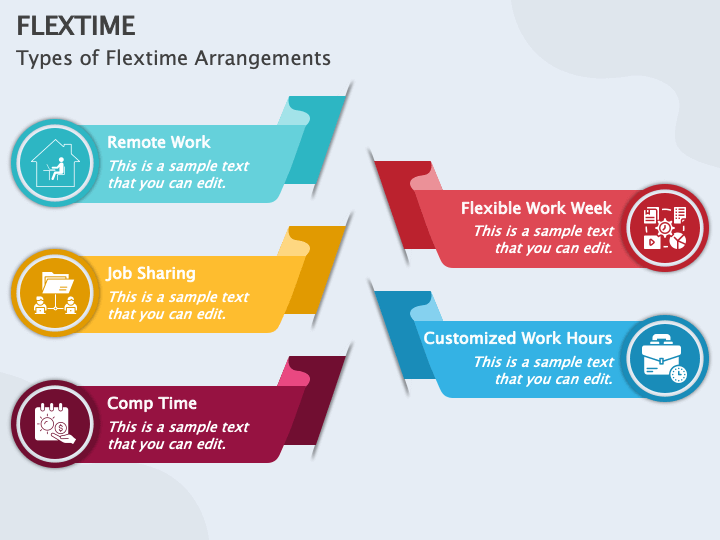 FLEXTIME

Types of Flextime Arrangements

Remote Work
This is a sample text that you can edit.

Job Sharing
This is a sample text that you can edit.

Comp Time
This is a sample text that you can edit.

Flexible Work Week
This is a sample text that you can edit.

Customized Work Hours
This is a sample text that you can edit.